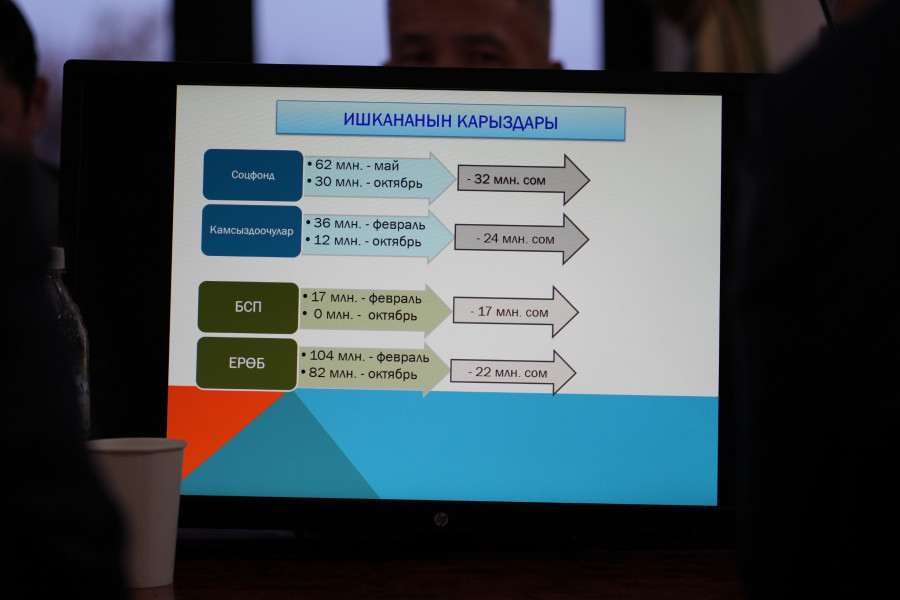 ИШКАНАНЫН КАРЫЗДАРЫ

Соцфонд
• 62 млн. - май
• 30 млн. - октябрь
- 32 млн. сом

Камсыздоочулар
• 36 млн. - февраль
• 12 млн. - октябрь
- 24 млн. сом

БСП
• 17 млн. - февраль
• 0 млн. - октябрь
- 17 млн. сом

ЕРӨБ
• 104 млн. - февраль
• 82 млн. - октябрь
- 22 млн. сом

hp